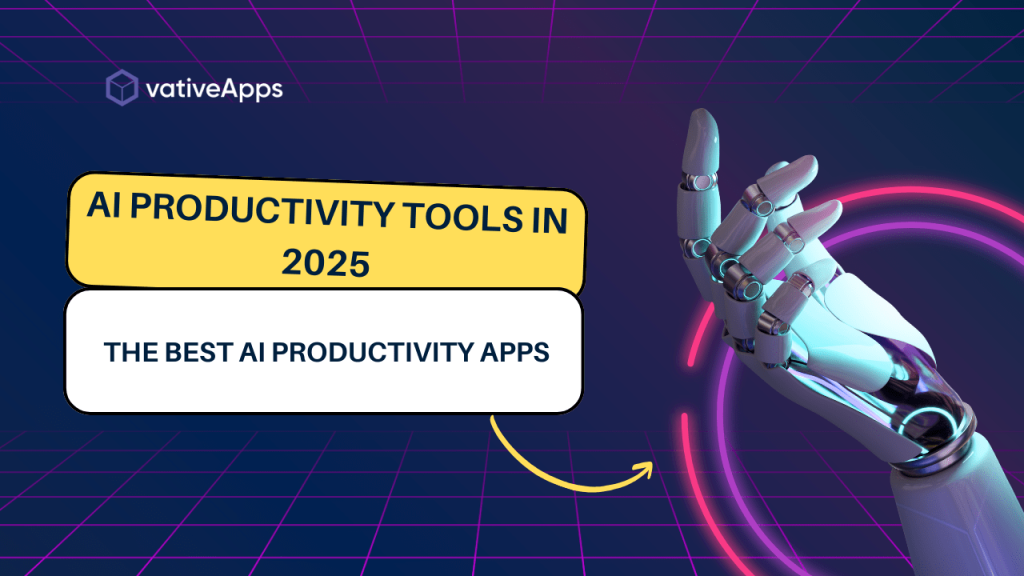 vativeApps

AI PRODUCTIVITY TOOLS IN 2025

THE BEST AI PRODUCTIVITY APPS